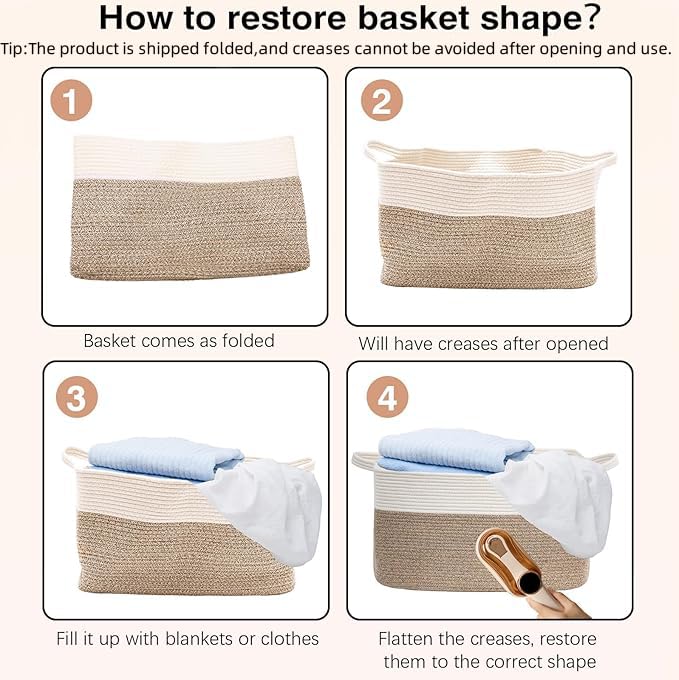 How to restore basket shape?

Tip:The product is shipped folded,and creases cannot be avoided after opening and use.

1

Basket comes as folded

2

Will have creases after opened

3

Fill it up with blankets or clothes

4

Flatten the creases, restore them to the correct shape